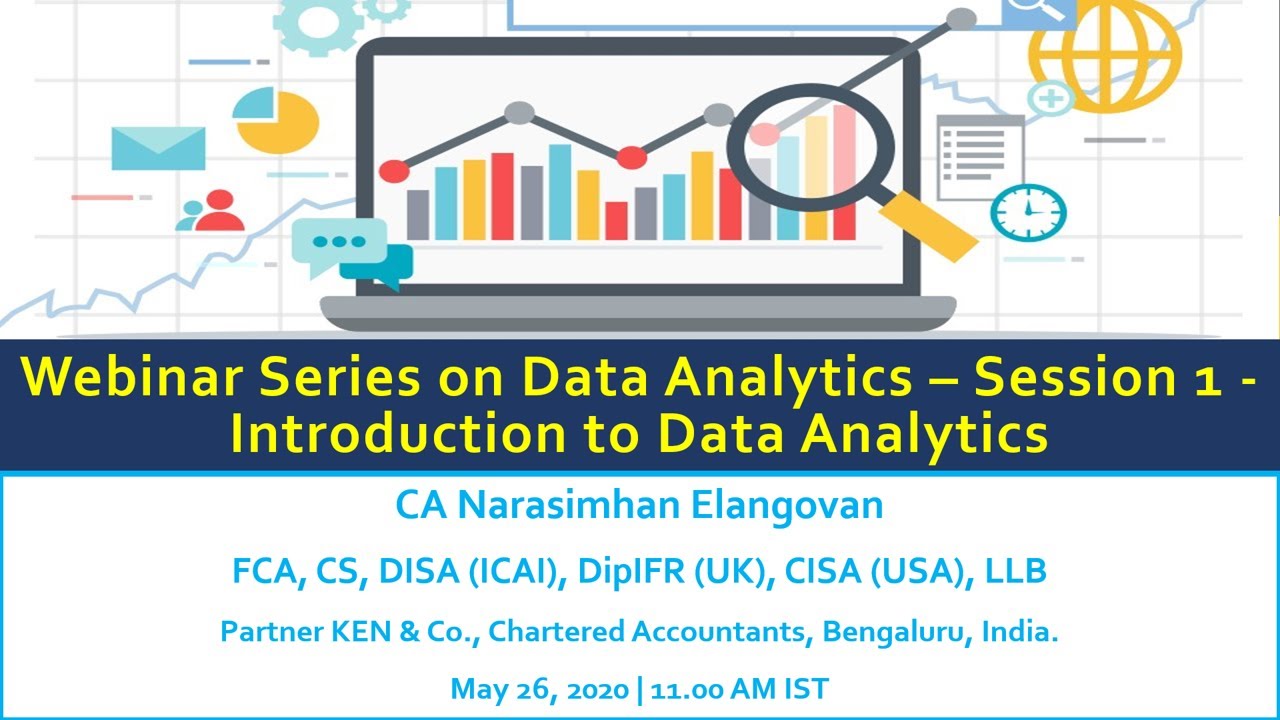 Webinar Series on Data Analytics – Session 1 - Introduction to Data Analytics

CA Narasimhan Elangovan

FCA, CS, DISA (ICAI), DipIFR (UK), CISA (USA), LLB

Partner KEN & Co., Chartered Accountants, Bengaluru, India.

May 26, 2020 | 11.00 AM IST